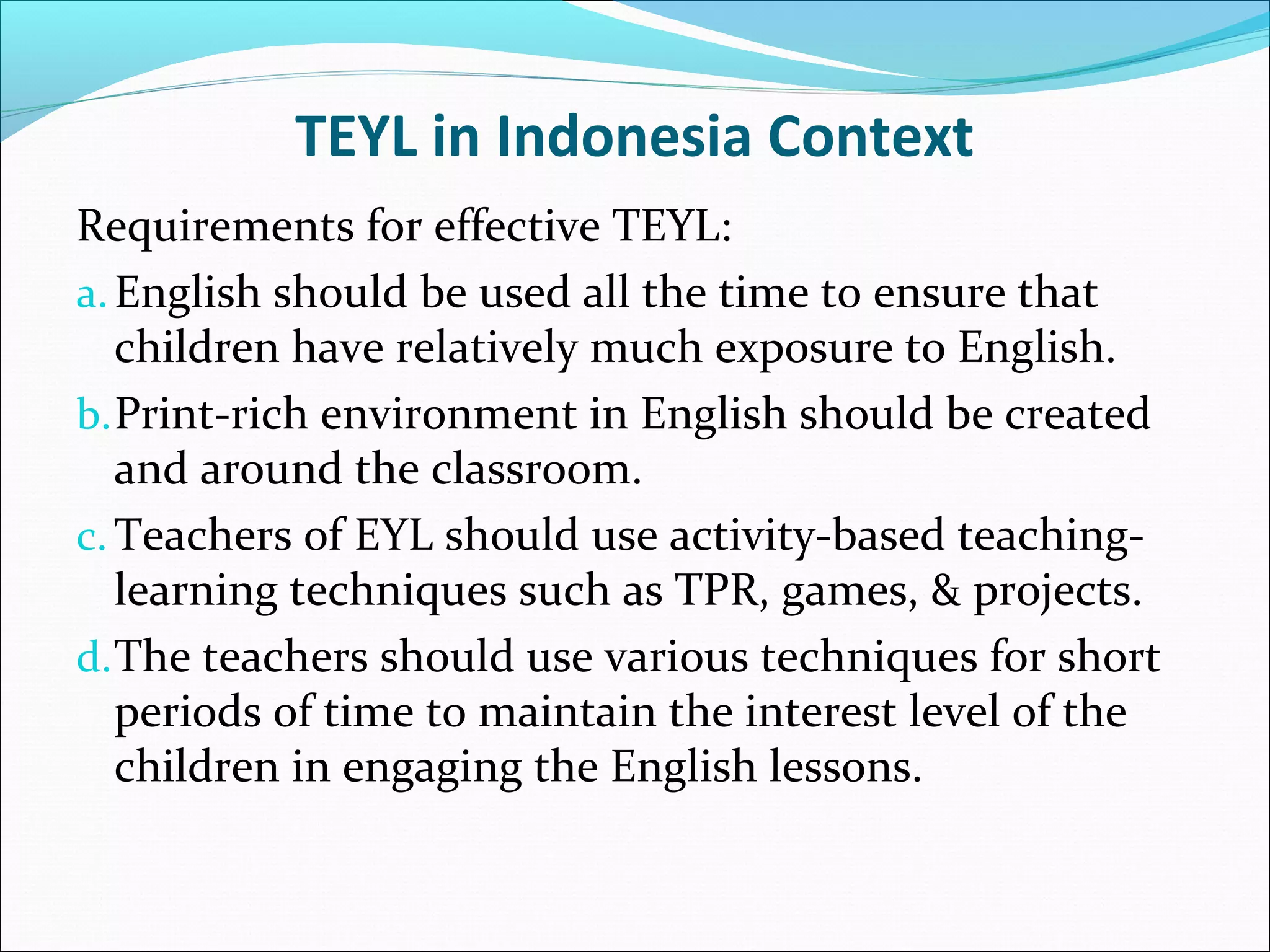 TEYL in Indonesia Context

Requirements for effective TEYL:

a. English should be used all the time to ensure that children have relatively much exposure to English.

b. Print-rich environment in English should be created and around the classroom.

c. Teachers of EYL should use activity-based teaching-learning techniques such as TPR, games, & projects.

d. The teachers should use various techniques for short periods of time to maintain the interest level of the children in engaging the English lessons.